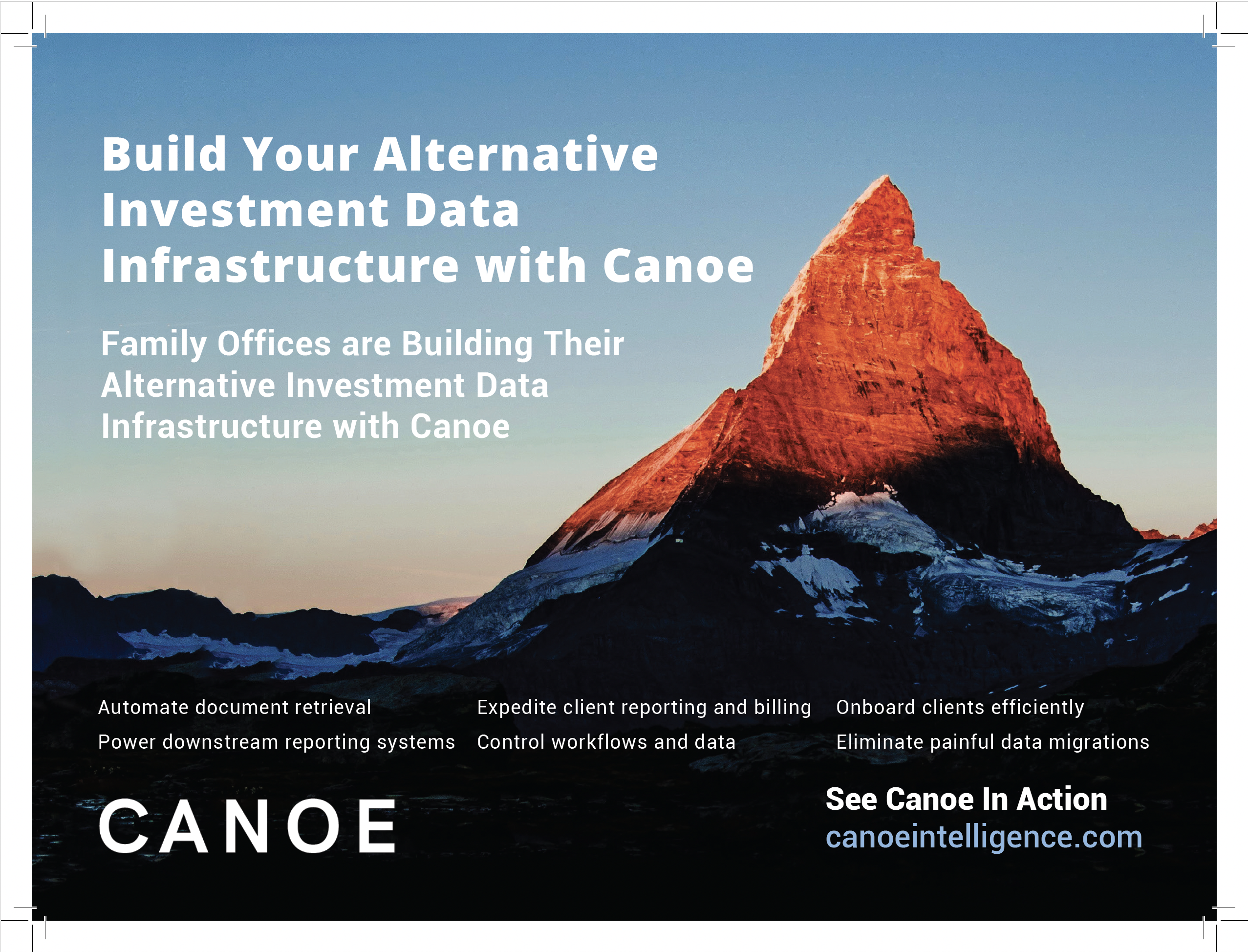 Build Your Alternative Investment Data Infrastructure with Canoe

Family Offices are Building Their Alternative Investment Data Infrastructure with Canoe

Automate document retrieval
Power downstream reporting systems

Expedite client reporting and billing
Control workflows and data

Onboard clients efficiently
Eliminate painful data migrations

CANOE

See Canoe In Action
canoeintelligence.com